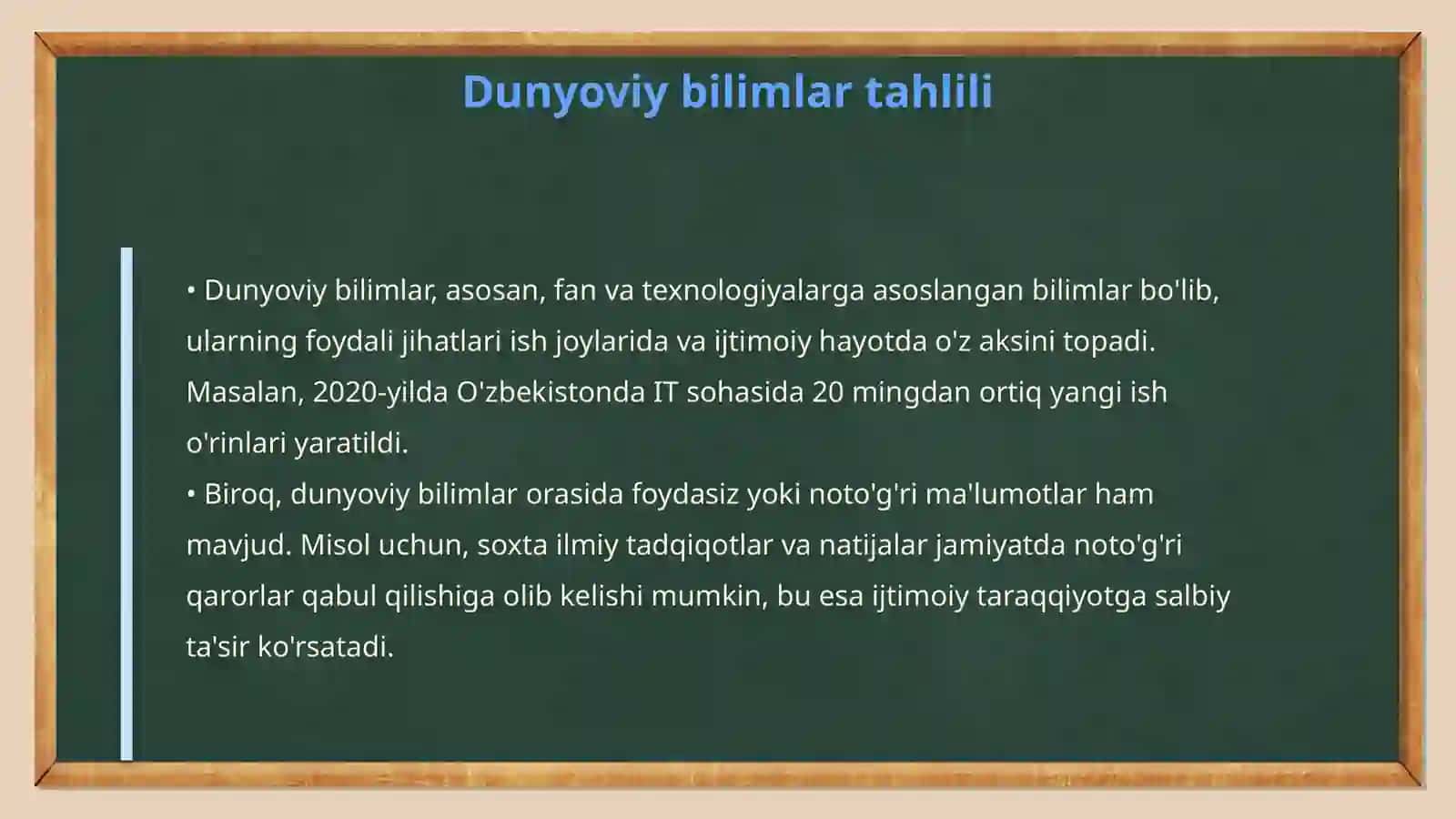 Dunyoviy bilimlar tahlili

• Dunyoviy bilimlar, asosan, fan va texnologiyalarga asoslangan bilimlar bo'lib, ularning foydali jihatlari ish joylarida va ijtimoiy hayotda o'z aksini topadi. Masalan, 2020-yilda O'zbekistonda IT sohasida 20 mingdan ortiq yangi ish o'rinlari yaratildi.
• Biroq, dunyoviy bilimlar orasida foydasiz yoki noto'g'ri ma'lumotlar ham mavjud. Misol uchun, soxta ilmiy tadqiqotlar va natijalar jamiyatda noto'g'ri qarorlar qabul qilishiga olib kelishi mumkin, bu esa ijtimoiy taraqqiyotga salbiy ta'sir ko'rsatadi.